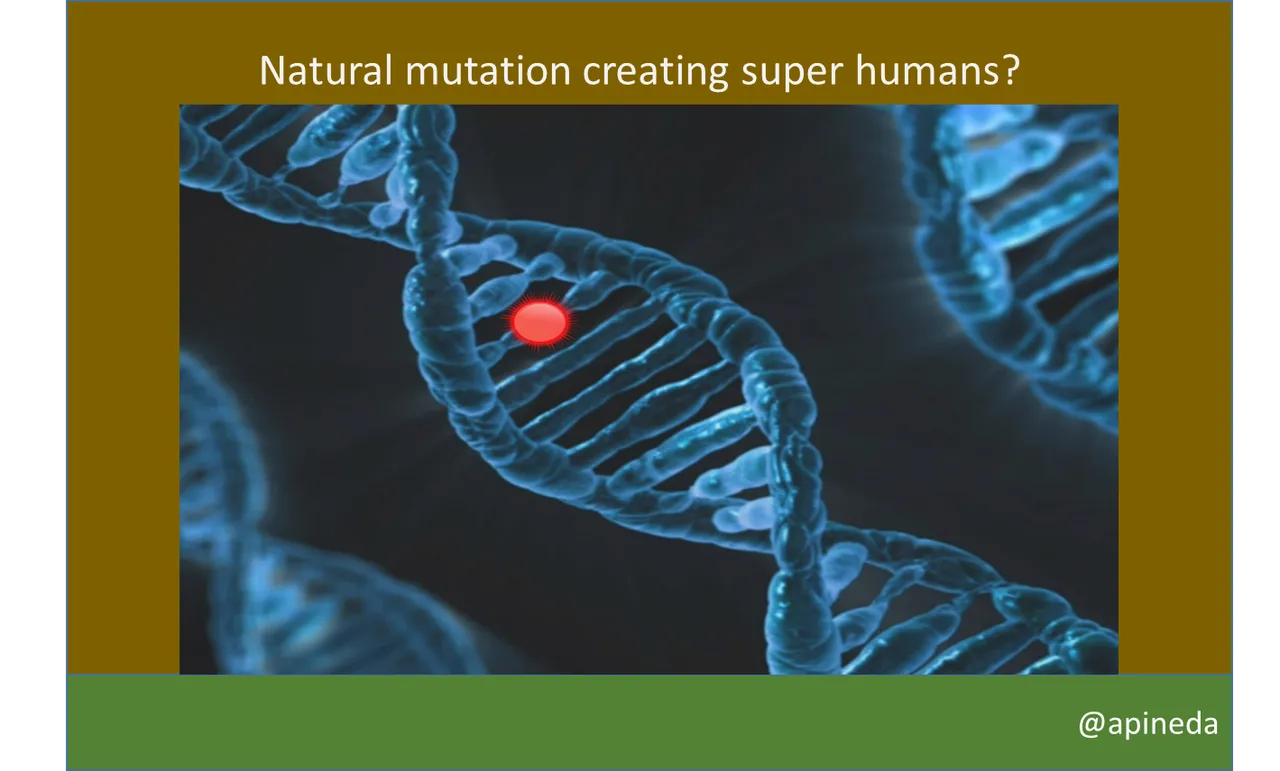 Natural mutation creating super humans?

@apineda